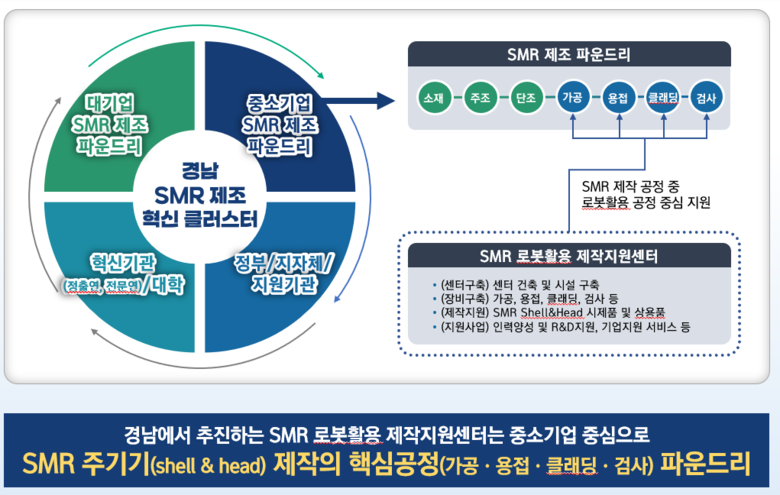 대기업 SMR 제조 파운드리

중소기업 SMR 제조 파운드리

경남 SMR 제조 혁신 클러스터

혁신기관 (정출연, 전문연)/대학

정부/지자체/ 지원기관

SMR 제조 파운드리

소재 주조 단조 가공 용접 클래딩 검사

SMR 제작 공정 중 로봇활용 공정 중심 지원

SMR 로봇활용 제작지원센터

• (센터구축) 센터 건축 및 시설 구축
• (장비구축) 가공, 용접, 클래딩, 검사 등
• (제작지원) SMR Shell&Head 시제품 및 상용품
• (지원사업) 인력양성 및 R&D지원, 기업지원 서비스 등

경남에서 추진하는 SMR 로봇활용 제작지원센터는 중소기업 중심으로
SMR 주기기(shell & head) 제작의 핵심공정(가공 · 용접 · 클래딩 · 검사) 파운드리